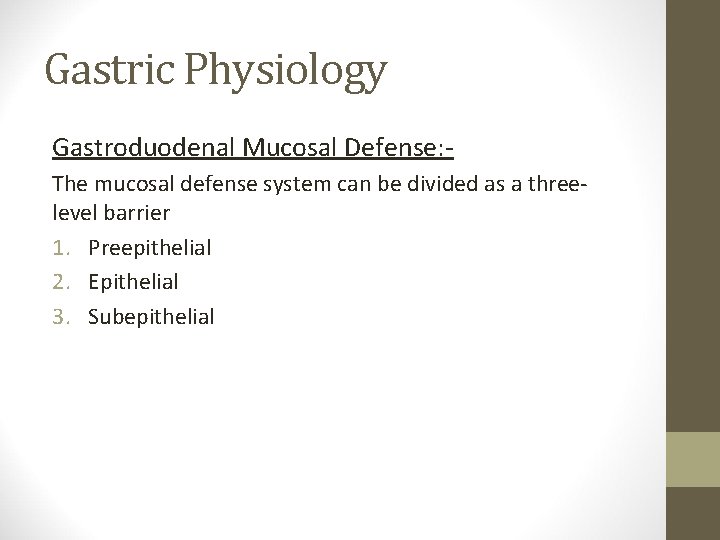 Gastric Physiology

Gastroduodenal Mucosal Defense:-

The mucosal defense system can be divided as a three-level barrier

1. Preepithelial
2. Epithelial
3. Subepithelial